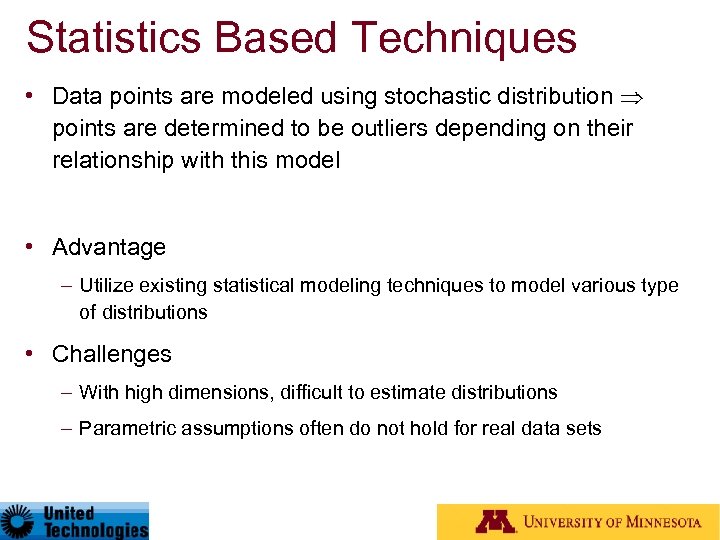 Statistics Based Techniques

• Data points are modeled using stochastic distribution $\Rightarrow$ points are determined to be outliers depending on their relationship with this model

• Advantage

– Utilize existing statistical modeling techniques to model various type of distributions

• Challenges

– With high dimensions, difficult to estimate distributions

– Parametric assumptions often do not hold for real data sets

United Technologies

UNIVERSITY OF MINNESOTA